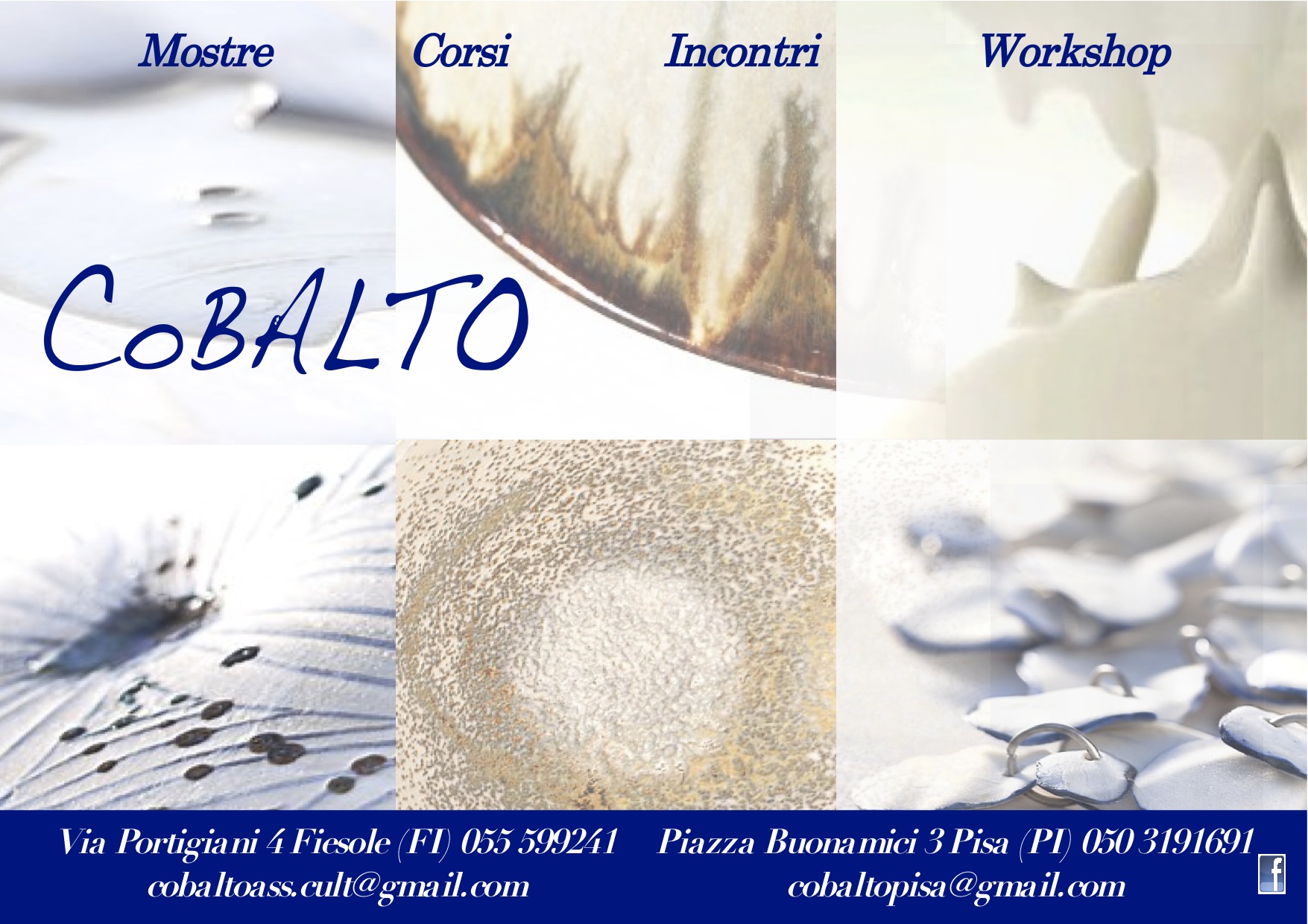 Mostre Corsi Incontri Workshop

CoBALTO

Via Portigiani 4 Fiesole (FI) 055 599241
cobaltoass.cult@gmail.com

Piazza Buonamici 3 Pisa (PI) 050 3191691
cobaltopisa@gmail.com

f